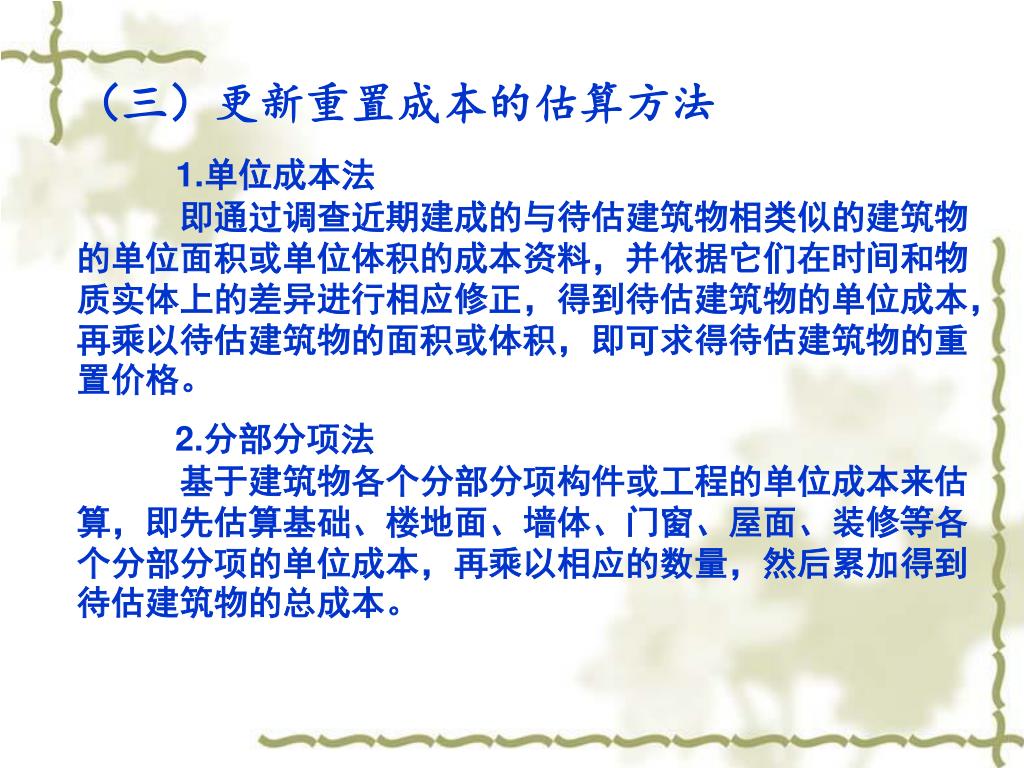 （三）更新重置成本的估算方法

1.单位成本法

即通过调查近期建成的与待估建筑物相类似的建筑物的单位面积或单位体积的成本资料，并依据它们在时间和物质实体上的差异进行相应修正，得到待估建筑物的单位成本，再乘以待估建筑物的面积或体积，即可求得待估建筑物的重置价格。

2.分部分项法

基于建筑物各个分部分项构件或工程的单位成本来估算，即先估算基础、楼地面、墙体、门窗、屋面、装修等各个分部分项的单位成本，再乘以相应的数量，然后累加得到待估建筑物的总成本。